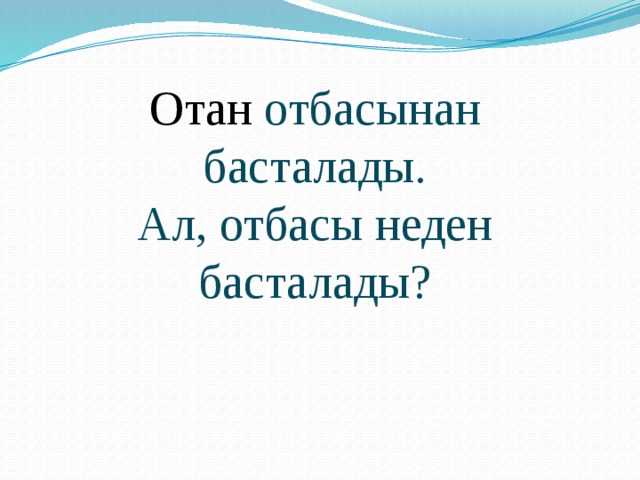 Отан отбасынан басталады.
Ал, отбасы неден басталады?